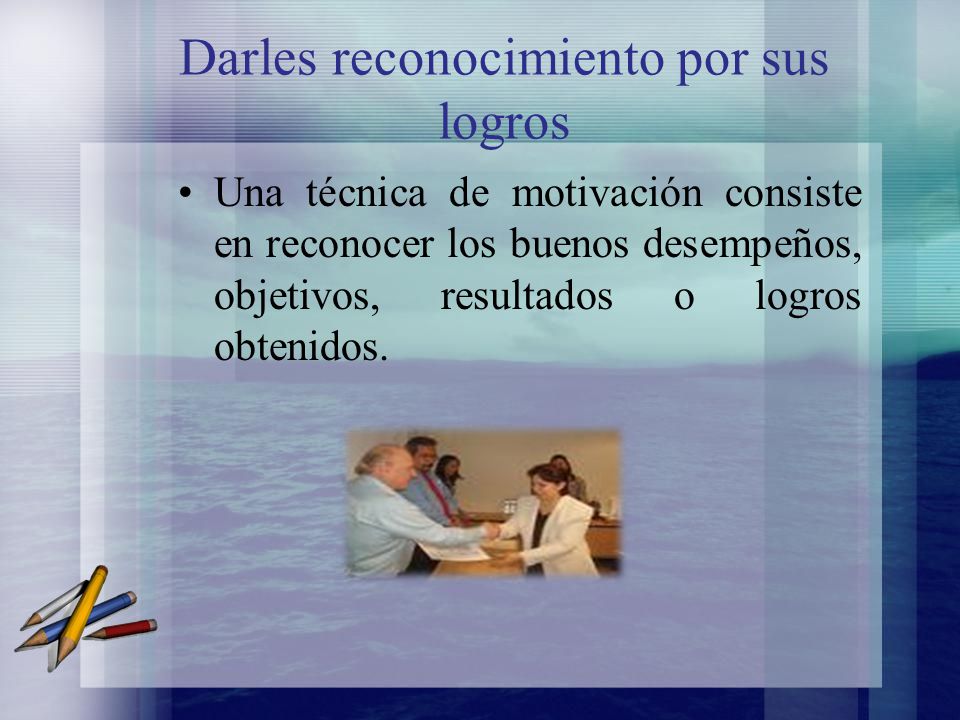 Darles reconocimiento por sus logros

• Una técnica de motivación consiste en reconocer los buenos desempeños, objetivos, resultados o logros obtenidos.